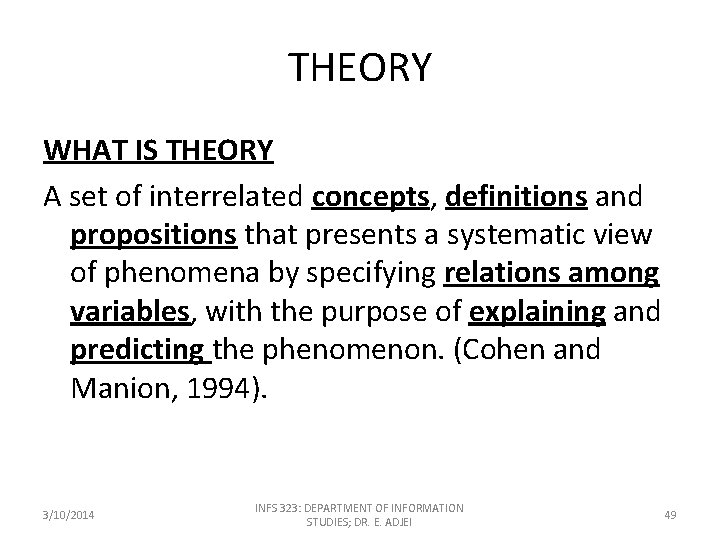 THEORY

WHAT IS THEORY

A set of interrelated concepts, definitions and propositions that presents a systematic view of phenomena by specifying relations among variables, with the purpose of explaining and predicting the phenomenon. (Cohen and Manion, 1994).

3/10/2014

INFS 323: DEPARTMENT OF INFORMATION STUDIES; DR. E. ADJEI

49